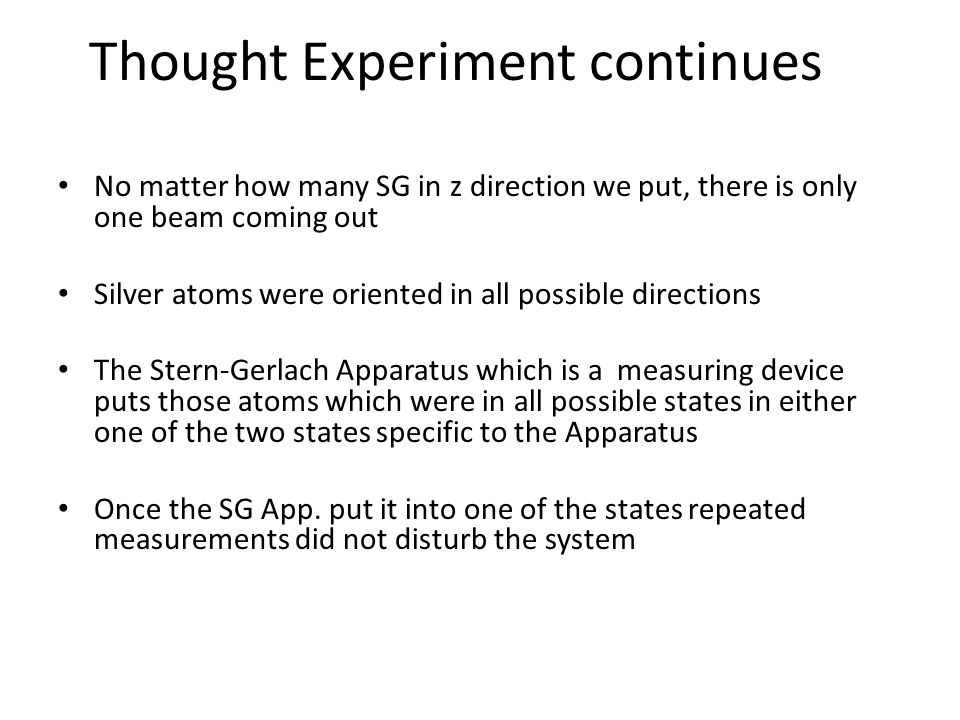 Thought Experiment continues

• No matter how many SG in z direction we put, there is only one beam coming out

• Silver atoms were oriented in all possible directions

• The Stern-Gerlach Apparatus which is a measuring device puts those atoms which were in all possible states in either one of the two states specific to the Apparatus

• Once the SG App. put it into one of the states repeated measurements did not disturb the system